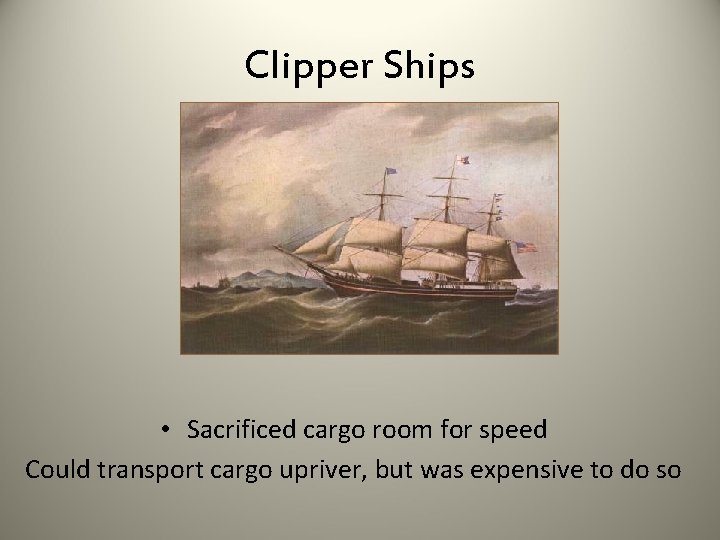 Clipper Ships

• Sacrificed cargo room for speed

Could transport cargo upriver, but was expensive to do so